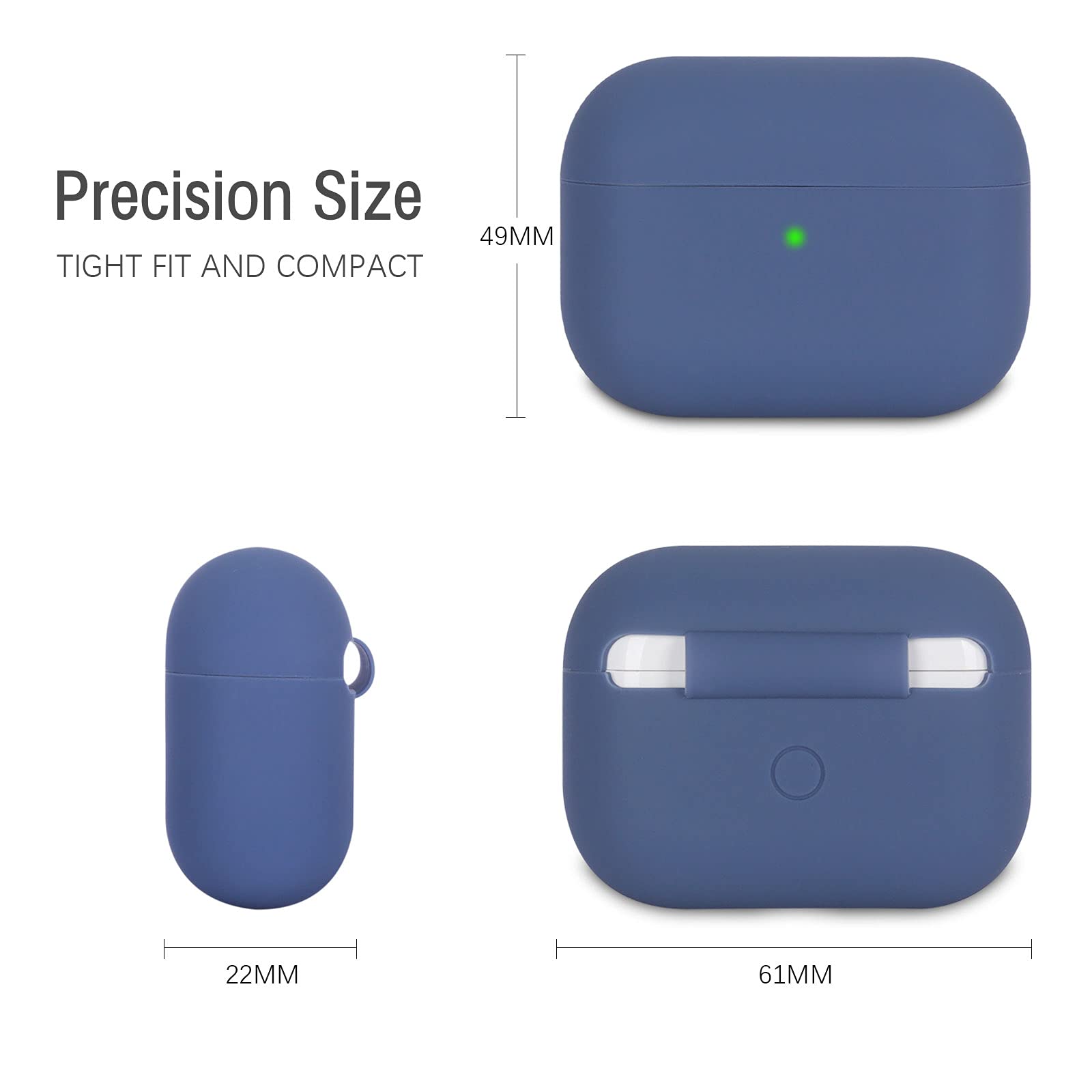 Precision Size

TIGHT FIT AND COMPACT

49MM

22MM

61MM